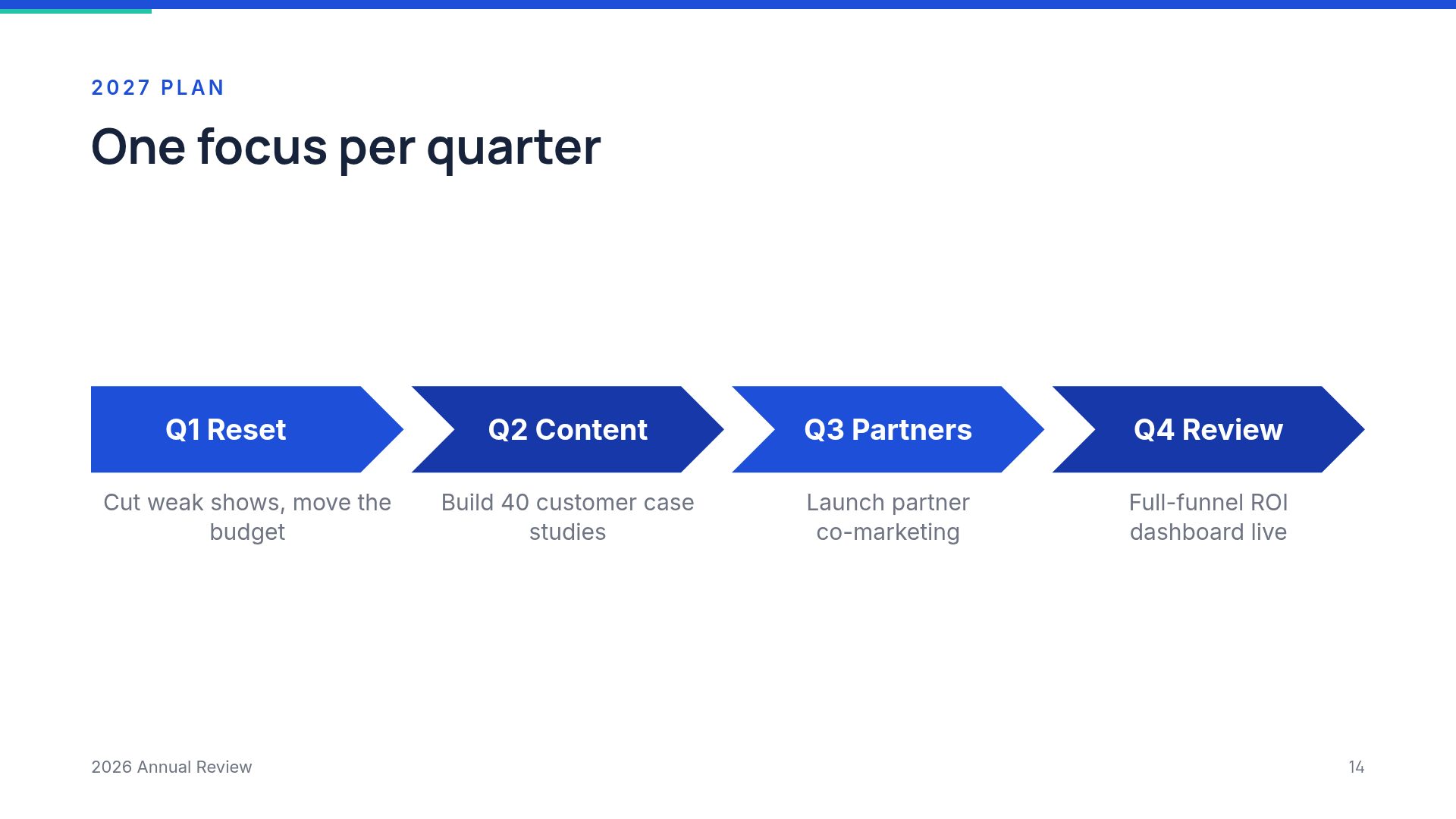 2027 PLAN

One focus per quarter

Q1 Reset

Cut weak shows, move the budget

Q2 Content

Build 40 customer case studies

Q3 Partners

Launch partner co-marketing

Q4 Review

Full-funnel ROI dashboard live

2026 Annual Review

14